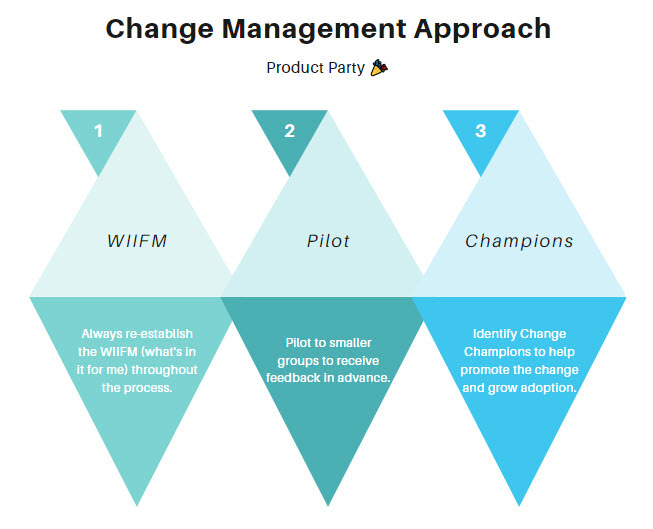 Change Management Approach

Product Party 🎉

1

WIIFM

Always re-establish the WIIFM (what's in it for me) throughout the process.

2

Pilot

Pilot to smaller groups to receive feedback in advance.

3

Champions

Identify Change Champions to help promote the change and grow adoption.